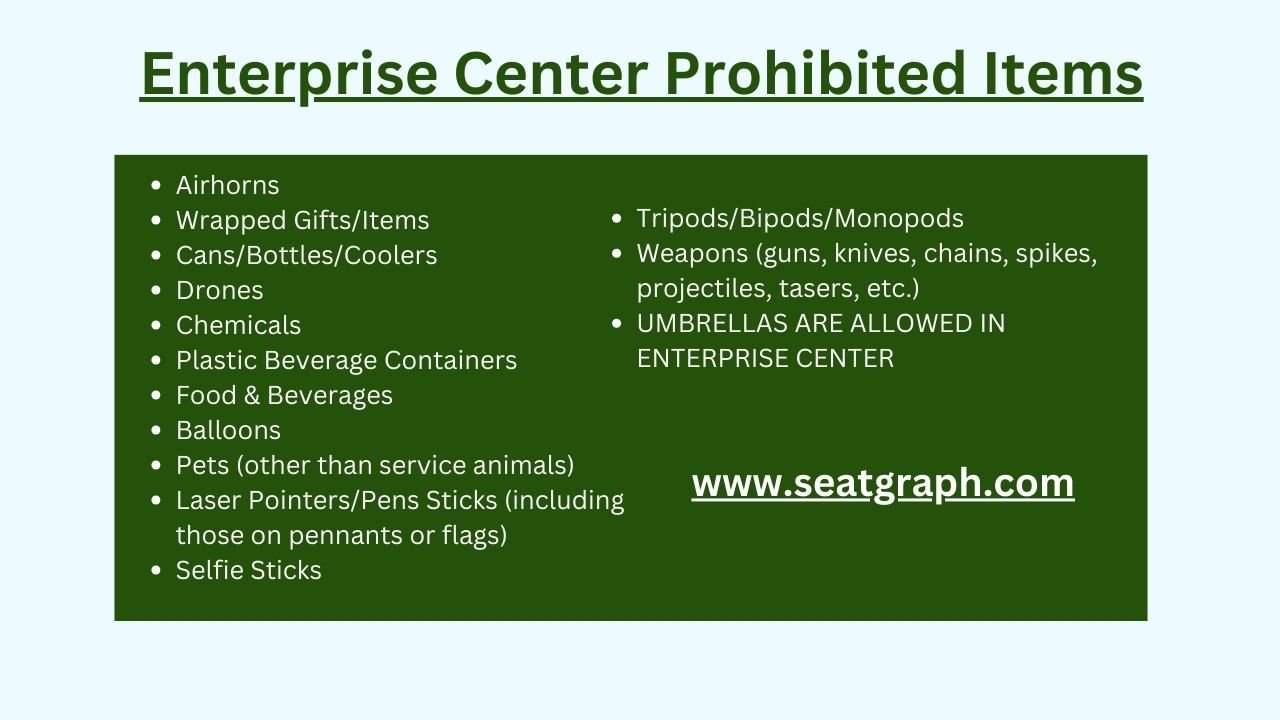 Enterprise Center Prohibited Items

- Airhorns
- Wrapped Gifts/Items
- Cans/Bottles/Coolers
- Drones
- Chemicals
- Plastic Beverage Containers
- Food & Beverages
- Balloons
- Pets (other than service animals)
- Laser Pointers/Pens Sticks (including those on pennants or flags)
- Selfie Sticks

- Tripods/Bipods/Monopods
- Weapons (guns, knives, chains, spikes, projectiles, tasers, etc.)
- UMBRELLAS ARE ALLOWED IN ENTERPRISE CENTER

www.seatgraph.com